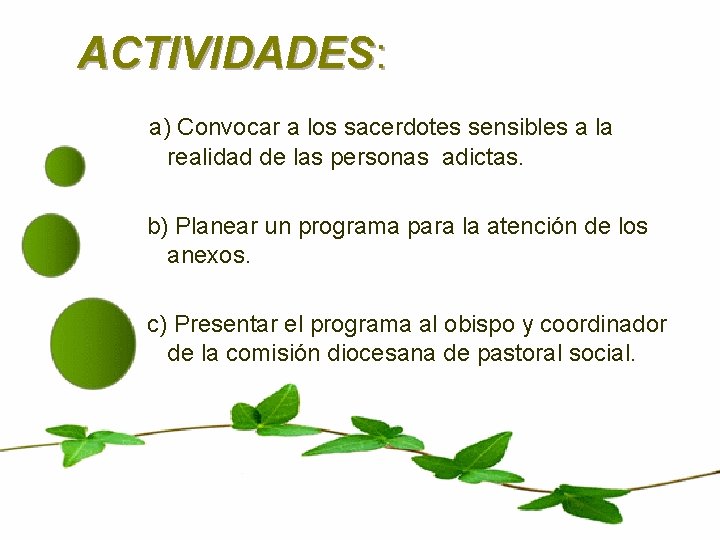 ACTIVIDADES:

a) Convocar a los sacerdotes sensibles a la realidad de las personas adictas.

b) Planear un programa para la atención de los anexos.

c) Presentar el programa al obispo y coordinador de la comisión diocesana de pastoral social.